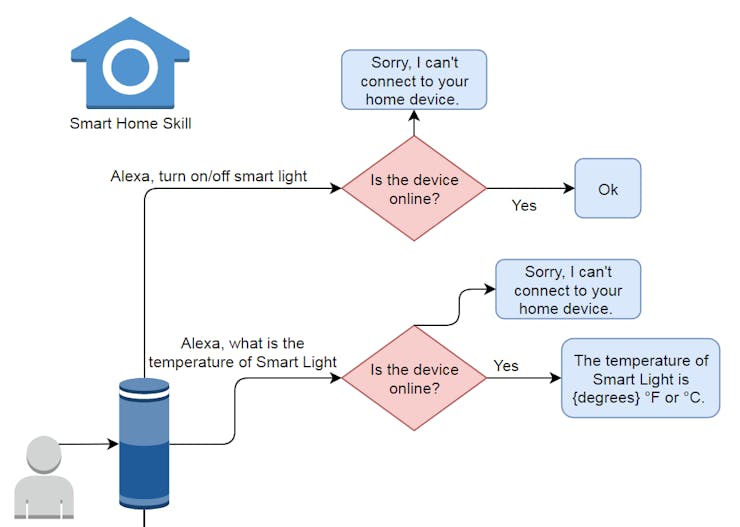 Smart Home Skill

Sorry, I can't connect to your home device.

Alexa, turn on/off smart light

Is the device online?

Yes

Ok

Sorry, I can't connect to your home device.

Alexa, what is the temperature of Smart Light

Is the device online?

Yes

The temperature of Smart Light is {degrees} °F or °C.